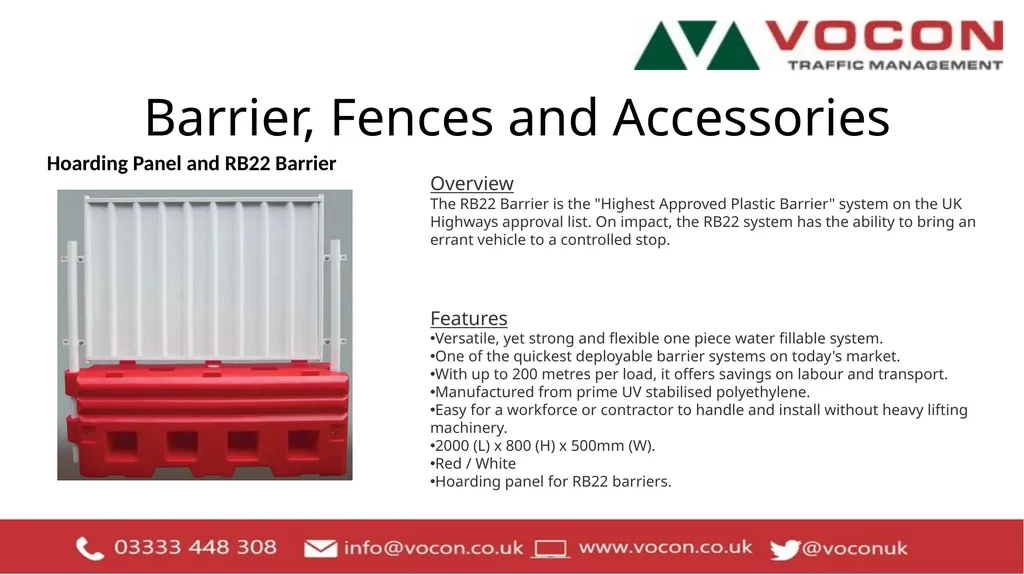 VOCON
TRAFFIC MANAGEMENT

Barrier, Fences and Accessories

Hoarding Panel and RB22 Barrier

Overview
The RB22 Barrier is the "Highest Approved Plastic Barrier" system on the UK Highways approval list. On impact, the RB22 system has the ability to bring an errant vehicle to a controlled stop.

Features
•Versatile, yet strong and flexible one piece water fillable system.
•One of the quickest deployable barrier systems on today's market.
•With up to 200 metres per load, it offers savings on labour and transport.
•Manufactured from prime UV stabilised polyethylene.
•Easy for a workforce or contractor to handle and install without heavy lifting machinery.
•2000 (L) x 800 (H) x 500mm (W).
•Red / White
•Hoarding panel for RB22 barriers.

03333 448 308 info@vocon.co.uk www.vocon.co.uk @voconuk